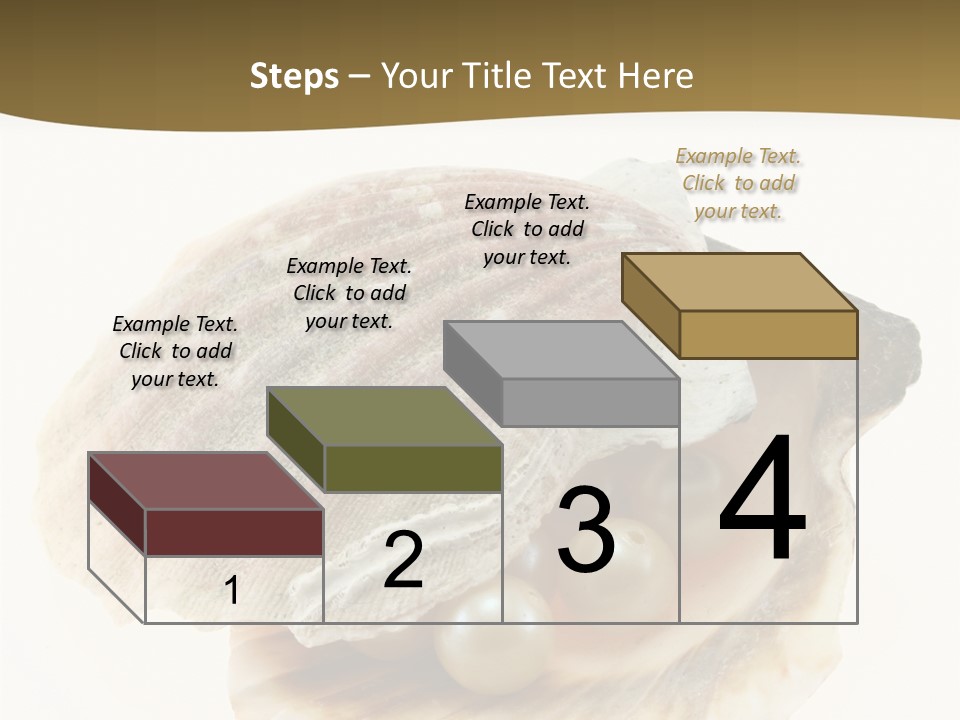 Steps – Your Title Text Here

Example Text. Click to add your text.

Example Text. Click to add your text.

Example Text. Click to add your text.

Example Text. Click to add your text.

1

2

3

4